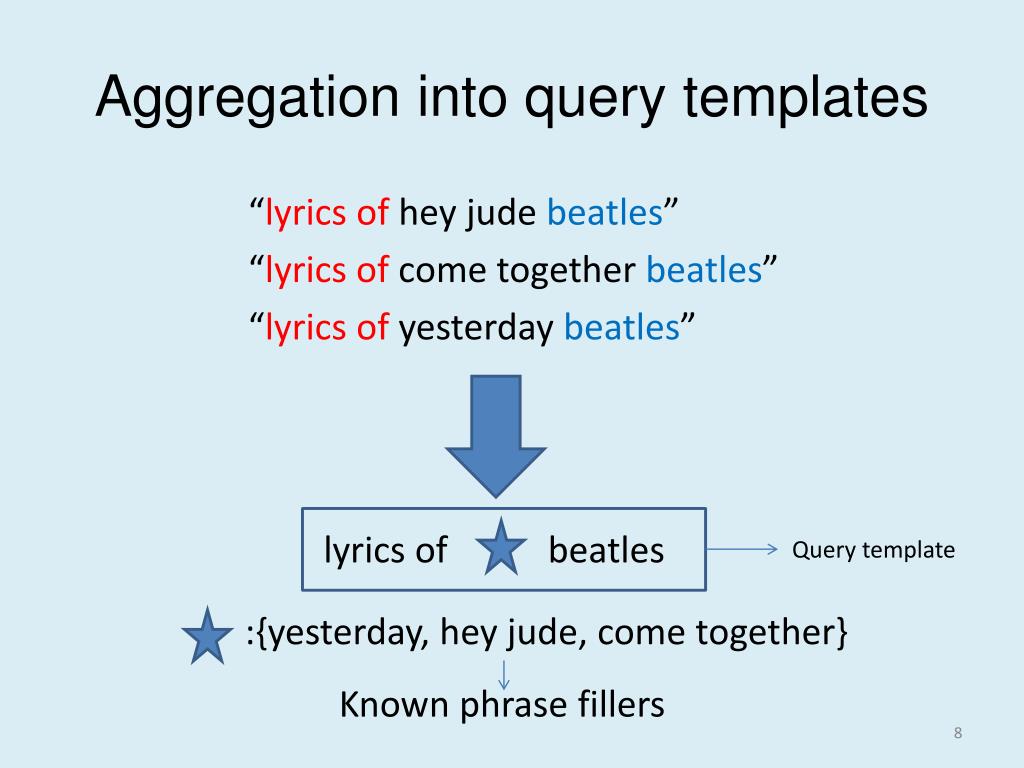 Aggregation into query templates

“lyrics of hey jude beatles”
“lyrics of come together beatles”
“lyrics of yesterday beatles”

lyrics of beatles

Query template

:{yesterday, hey jude, come together}

Known phrase fillers

8